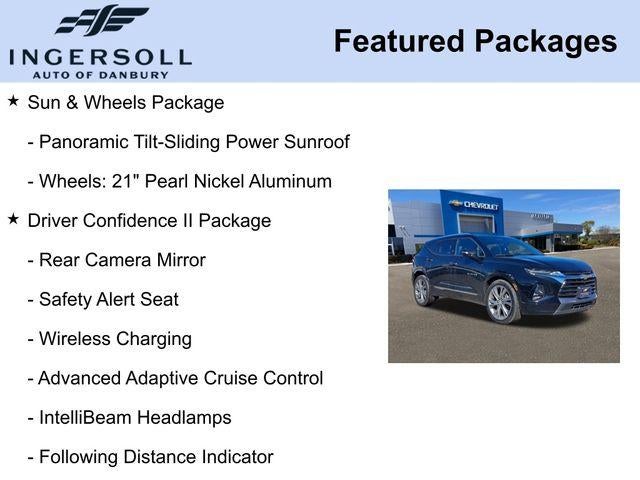 INGERSOLL
AUTO OF DANBURY

Featured Packages

★ Sun & Wheels Package

- Panoramic Tilt-Sliding Power Sunroof

- Wheels: 21" Pearl Nickel Aluminum

★ Driver Confidence II Package

- Rear Camera Mirror

- Safety Alert Seat

- Wireless Charging

- Advanced Adaptive Cruise Control

- IntelliBeam Headlamps

- Following Distance Indicator

CHEVROLET